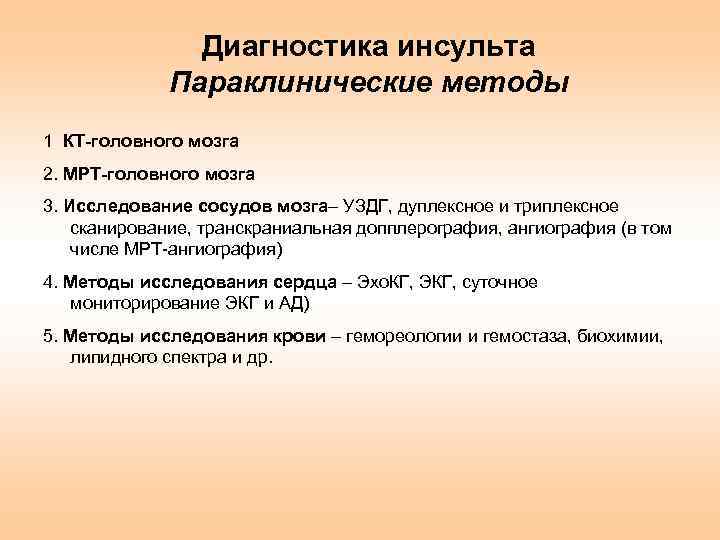 Диагностика инсульта
Параклинические методы

1 КТ-головного мозга

2. МРТ-головного мозга

3. Исследование сосудов мозга– УЗДГ, дуплексное и триплексное сканирование, транскраниальная допплерография, ангиография (в том числе МРТ-ангиография)

4. Методы исследования сердца – ЭхоКГ, ЭКГ, суточное мониторирование ЭКГ и АД)

5. Методы исследования крови – гемореологии и гемостаза, биохимии, липидного спектра и др.